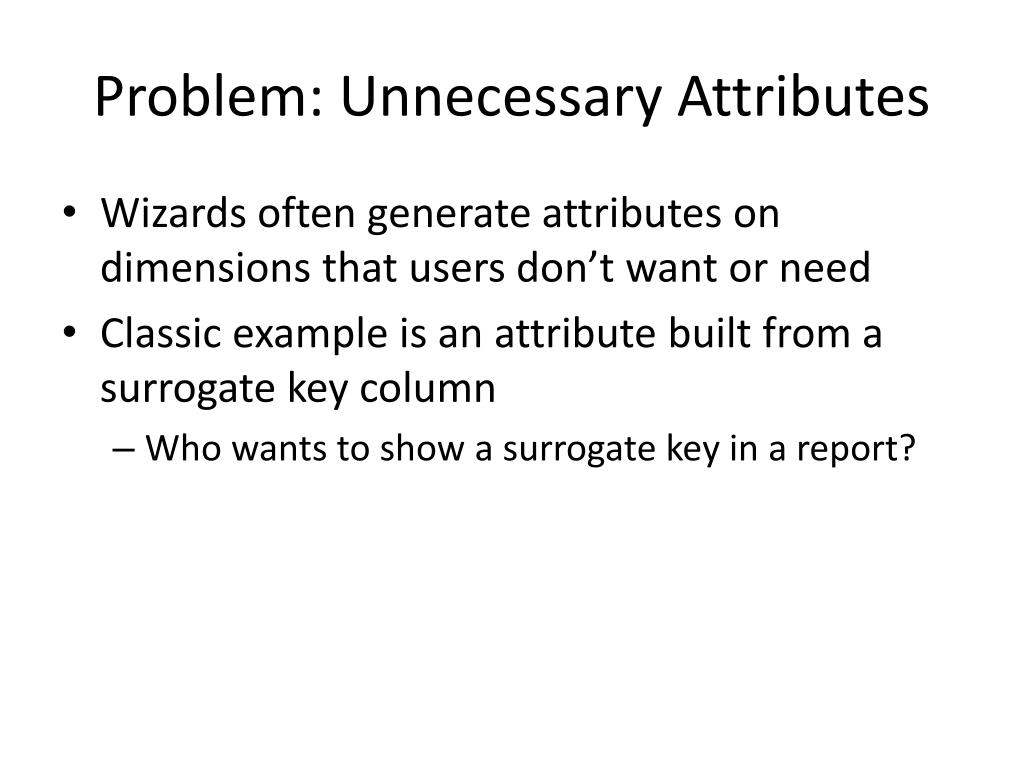 Problem: Unnecessary Attributes

• Wizards often generate attributes on dimensions that users don’t want or need
• Classic example is an attribute built from a surrogate key column
– Who wants to show a surrogate key in a report?